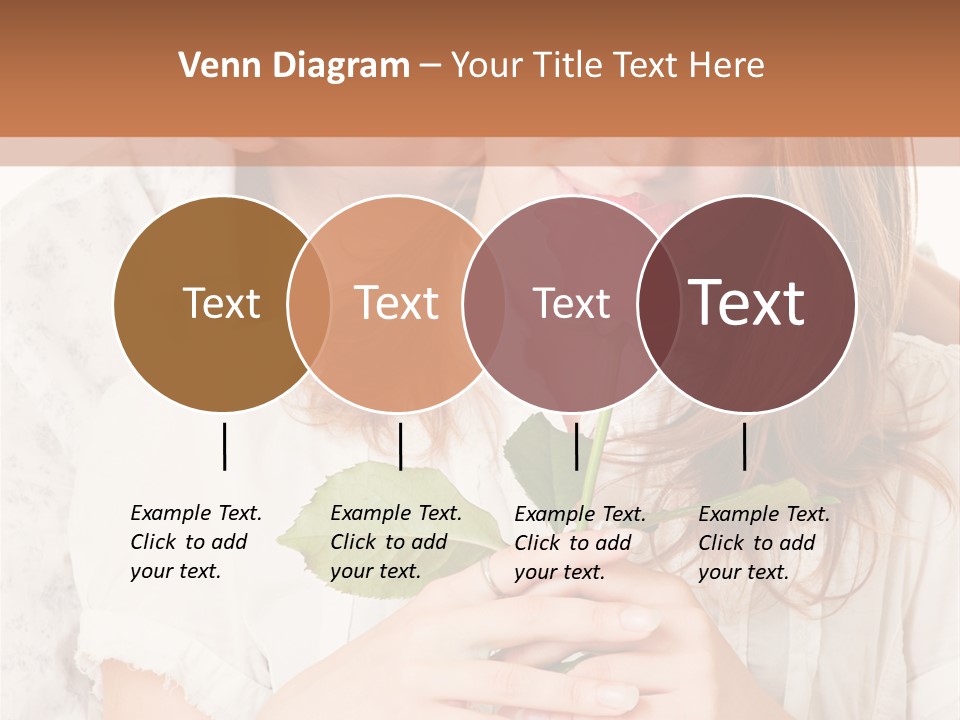 Venn Diagram – Your Title Text Here

Text

Text

Text

Text

Example Text. Click to add your text.

Example Text. Click to add your text.

Example Text. Click to add your text.

Example Text. Click to add your text.